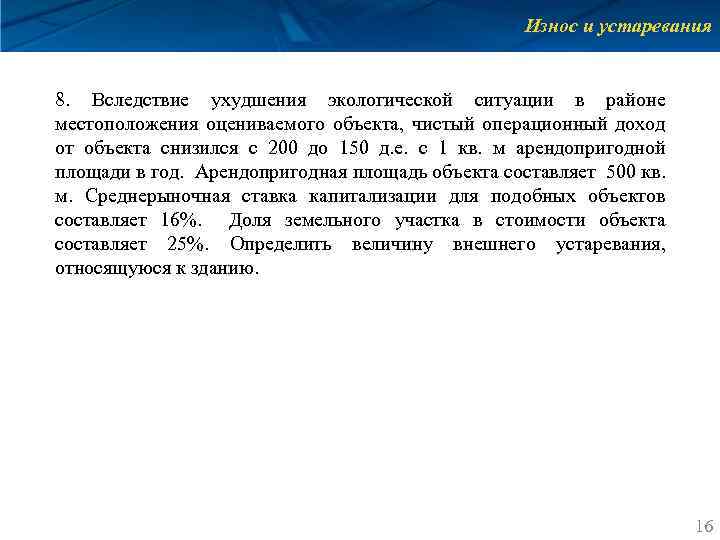 Износ и устаревания

8. Вследствие ухудшения экологической ситуации в районе местоположения оцениваемого объекта, чистый операционный доход от объекта снизился с 200 до 150 д.е. с 1 кв. м арендопригодной площади в год. Арендопригодная площадь объекта составляет 500 кв. м. Среднерыночная ставка капитализации для подобных объектов составляет 16%. Доля земельного участка в стоимости объекта составляет 25%. Определить величину внешнего устаревания, относящуюся к зданию.

16